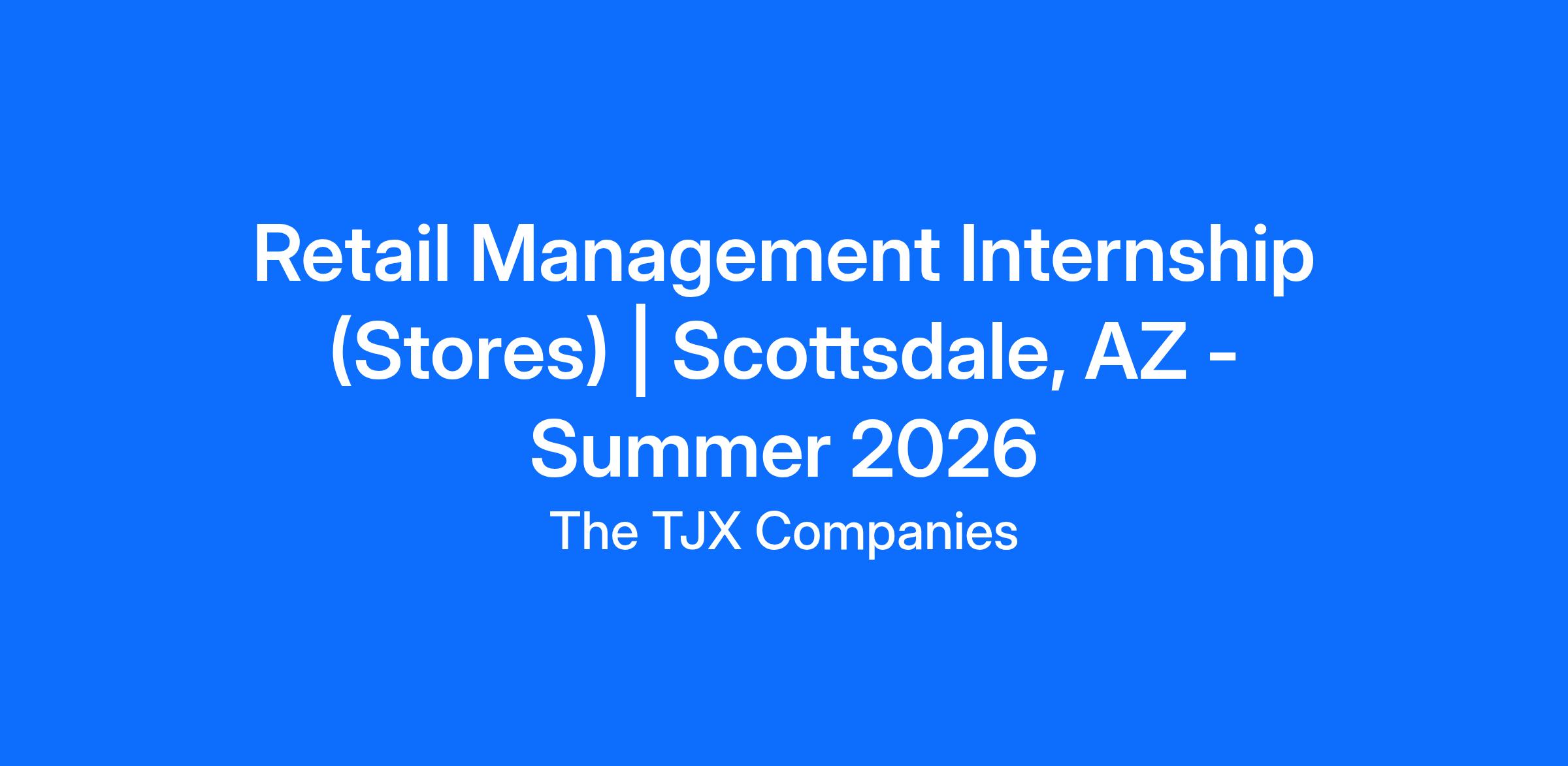 Retail Management Internship (Stores) | Scottsdale, AZ - Summer 2026

The TJX Companies